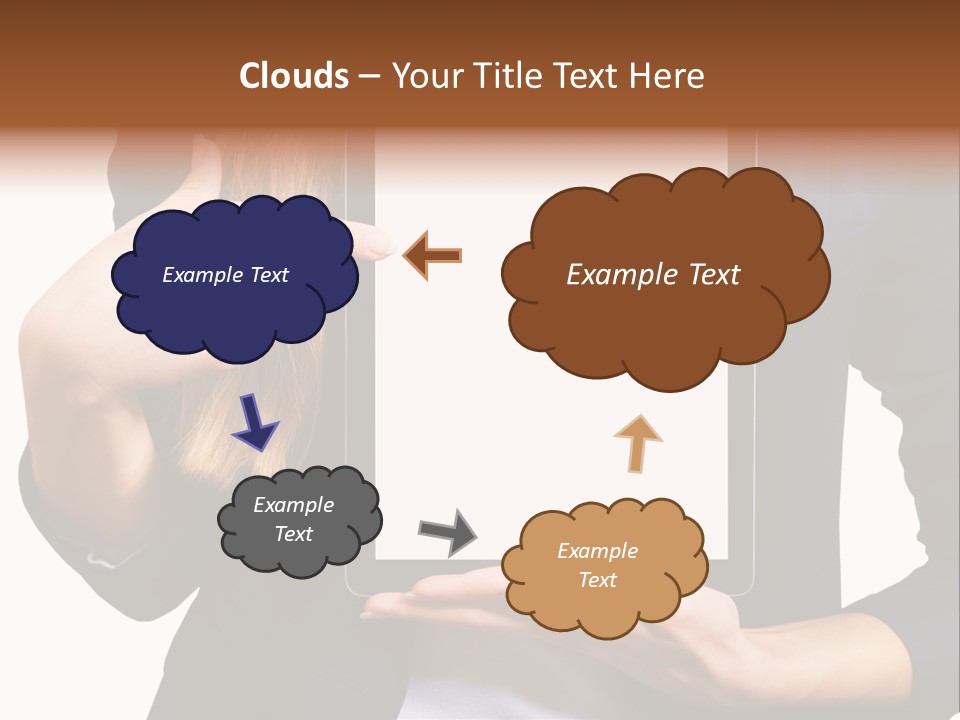 Clouds – Your Title Text Here

Example Text

Example Text

Example Text

Example Text